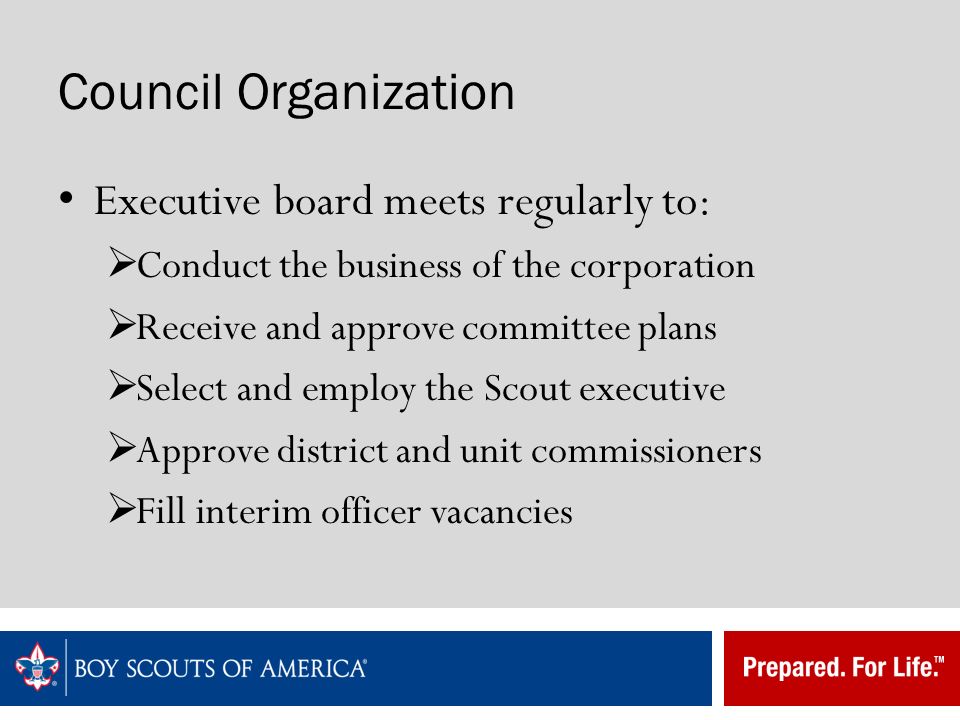 Council Organization

• Executive board meets regularly to:
	➢Conduct the business of the corporation
	➢Receive and approve committee plans
	➢Select and employ the Scout executive
	➢Approve district and unit commissioners
	➢Fill interim officer vacancies

BOY SCOUTS OF AMERICA®

Prepared. For Life.™